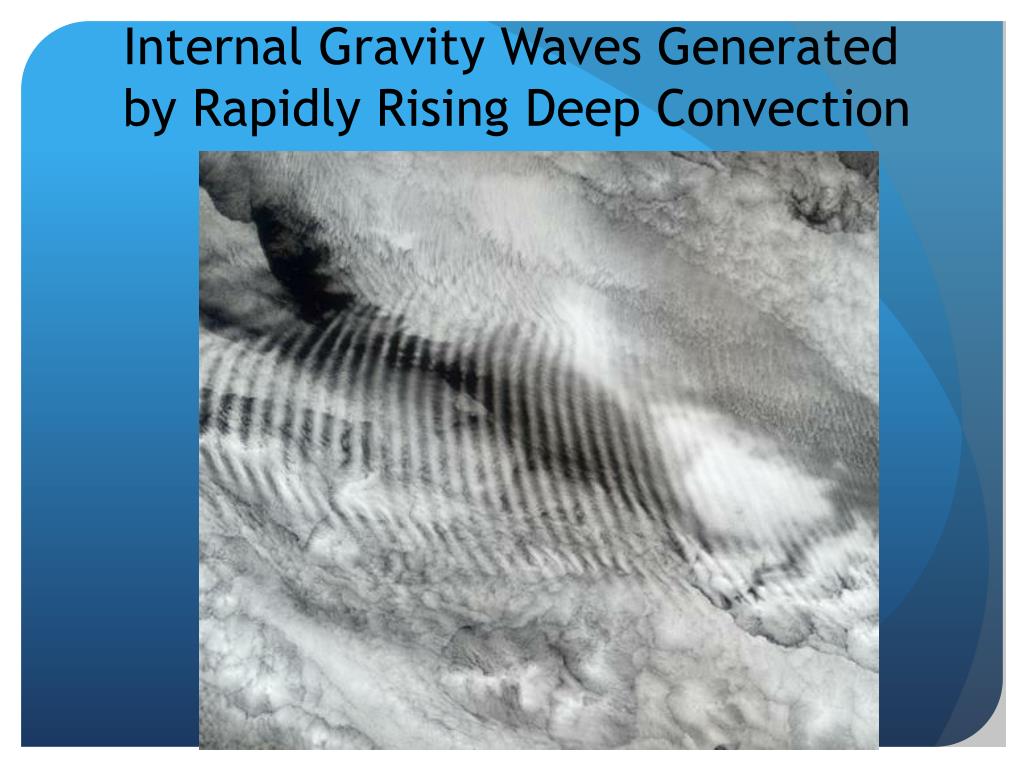 Internal Gravity Waves Generated by Rapidly Rising Deep Convection